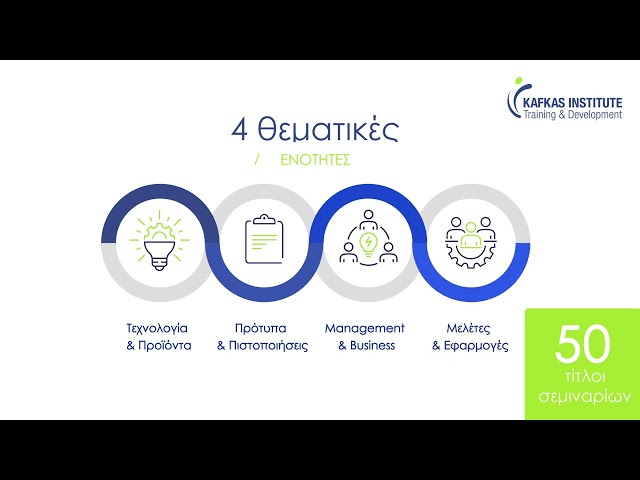 KAFKAS INSTITUTE
Training & Development

4 θεματικές

/ ΕΝΟΤΗΤΕΣ

Τεχνολογία & Προϊόντα

Πρότυπα & Πιστοποιήσεις

Management & Business

Μελέτες & Εφαρμογές

50 τίτλοι σεμιναρίων